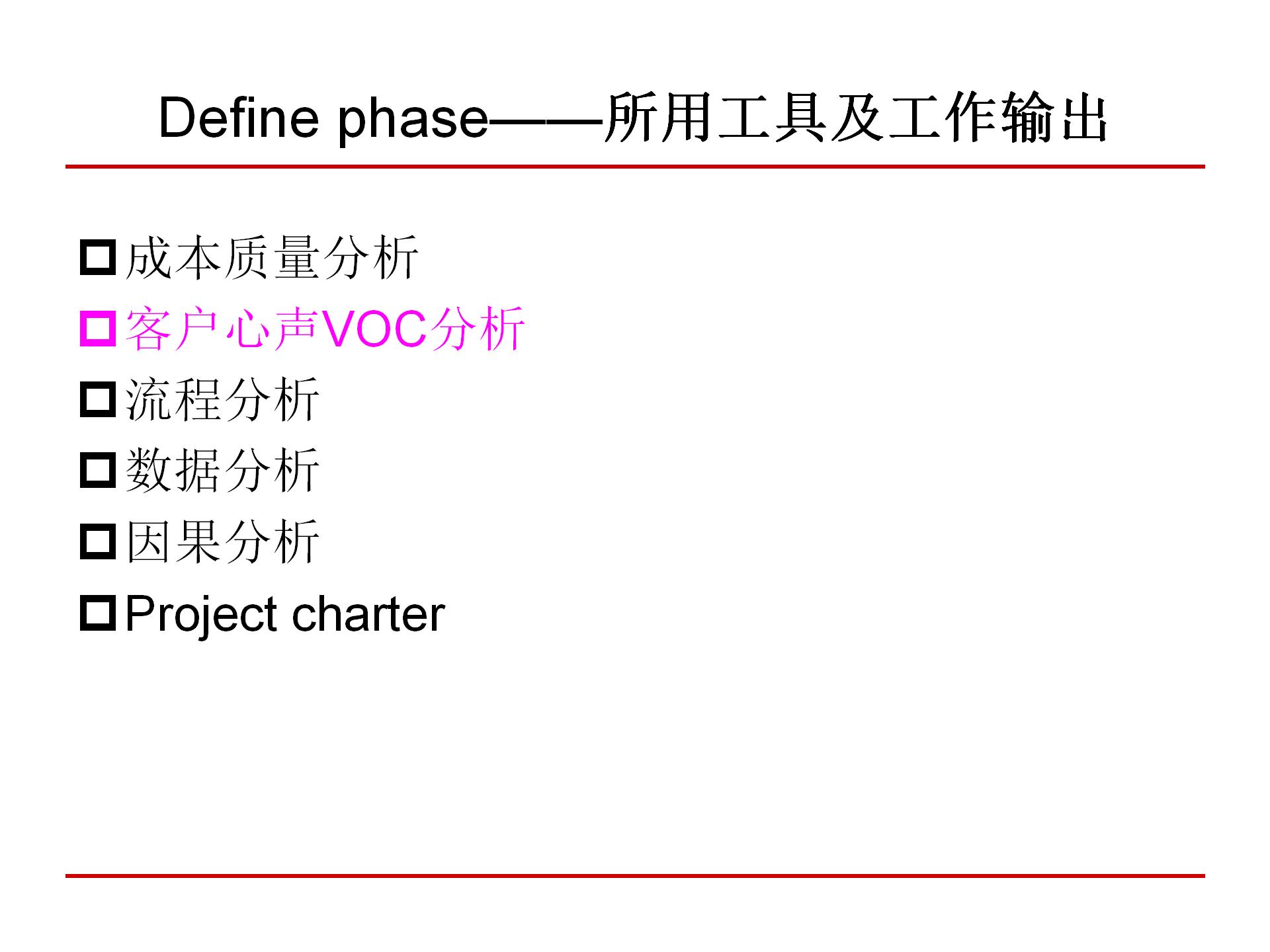 Define phase——所用工具及工作输出

□成本质量分析
□客户心声VOC分析
□流程分析
□数据分析
□因果分析
□Project charter